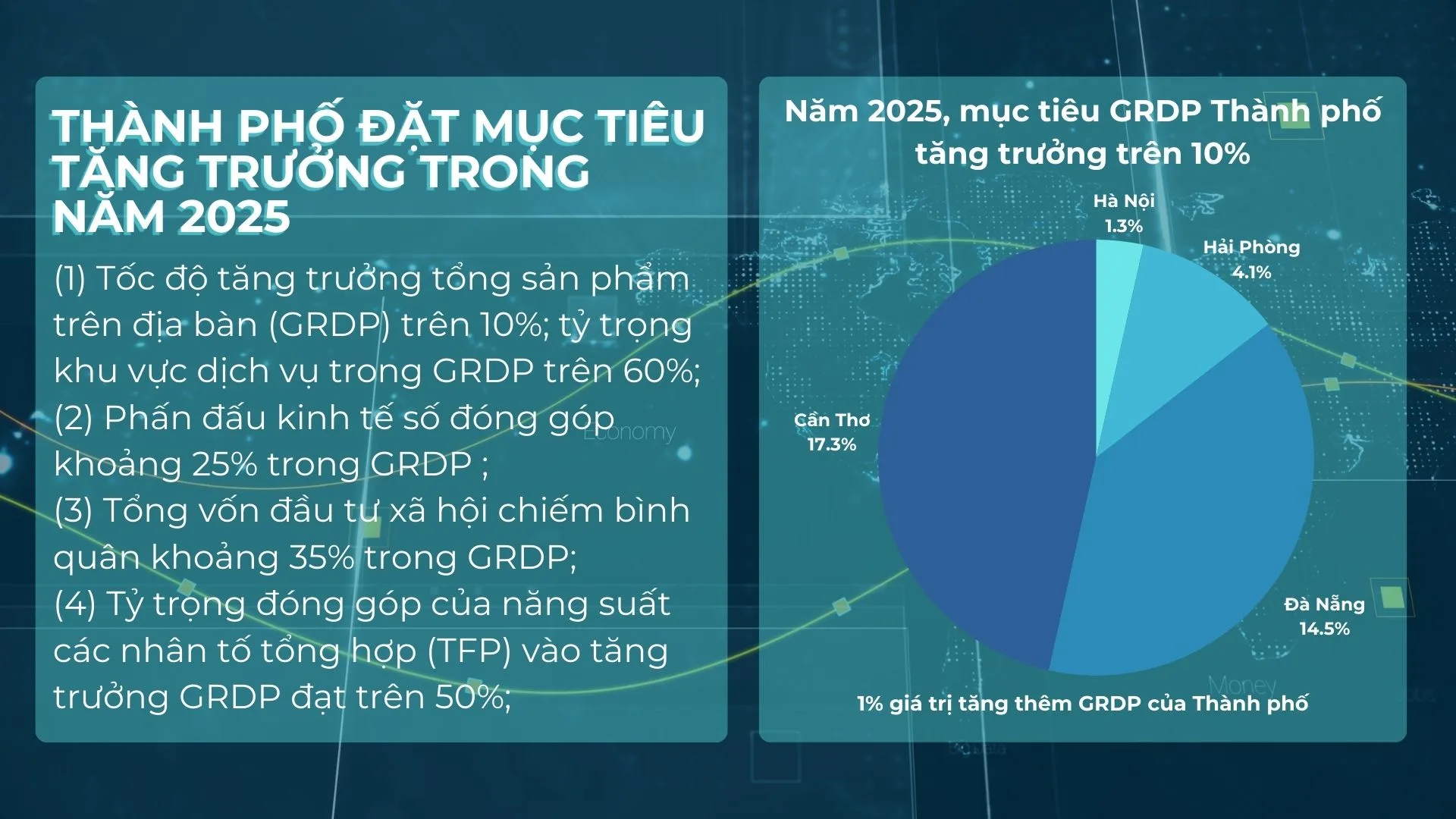 THÀNH PHỐ ĐẶT MỤC TIÊU TĂNG TRƯỞNG TRONG NĂM 2025

(1) Tốc độ tăng trưởng tổng sản phẩm trên địa bàn (GRDP) trên 10%; tỷ trọng khu vực dịch vụ trong GRDP trên 60%;
(2) Phấn đấu kinh tế số đóng góp khoảng 25% trong GRDP ;
(3) Tổng vốn đầu tư xã hội chiếm bình quân khoảng 35% trong GRDP;
(4) Tỷ trọng đóng góp của năng suất các nhân tố tổng hợp (TFP) vào tăng trưởng GRDP đạt trên 50%;

Economy

Năm 2025, mục tiêu GRDP Thành phố tăng trưởng trên 10%

Hà Nội
1.3%

Hải Phòng
4.1%

Cần Thơ
17.3%

Đà Nẵng
14.5%

Money

1% giá trị tăng thêm GRDP của Thành phố